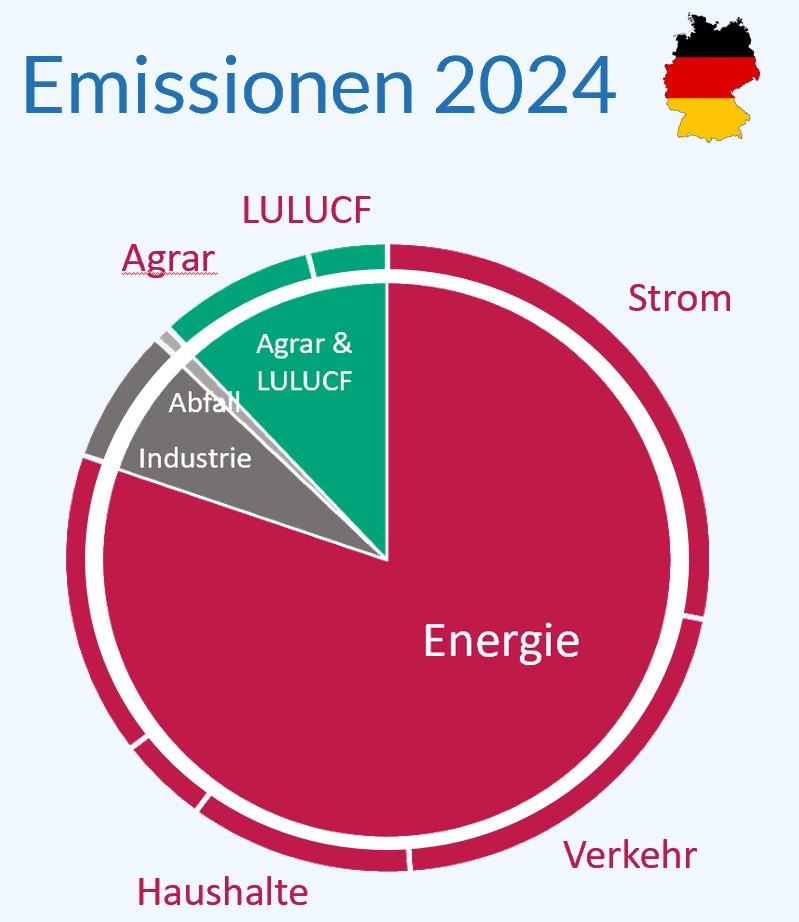 Emissionen 2024

LULUCF

Agrar

Strom

Agrar & LULUCF

Abfall

Industrie

Energie

Verkehr

Haushalte